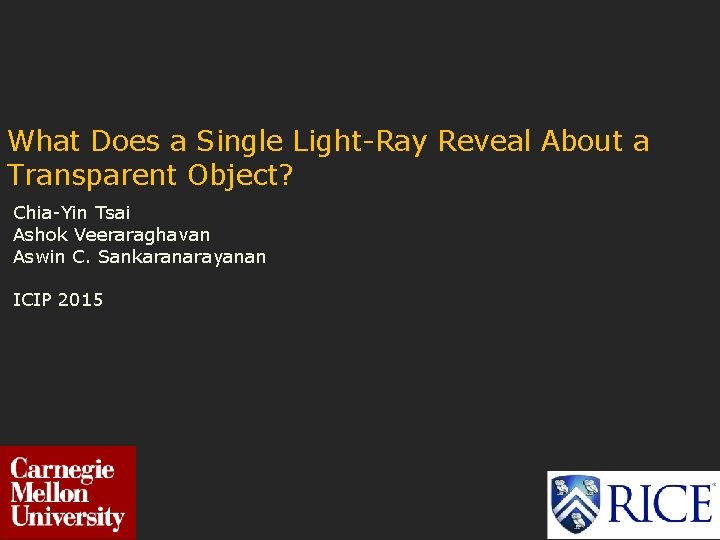 What Does a Single Light-Ray Reveal About a Transparent Object?

Chia-Yin Tsai
Ashok Veeraraghavan
Aswin C. Sankaranarayanan

ICIP 2015

Carnegie Mellon University

RICE